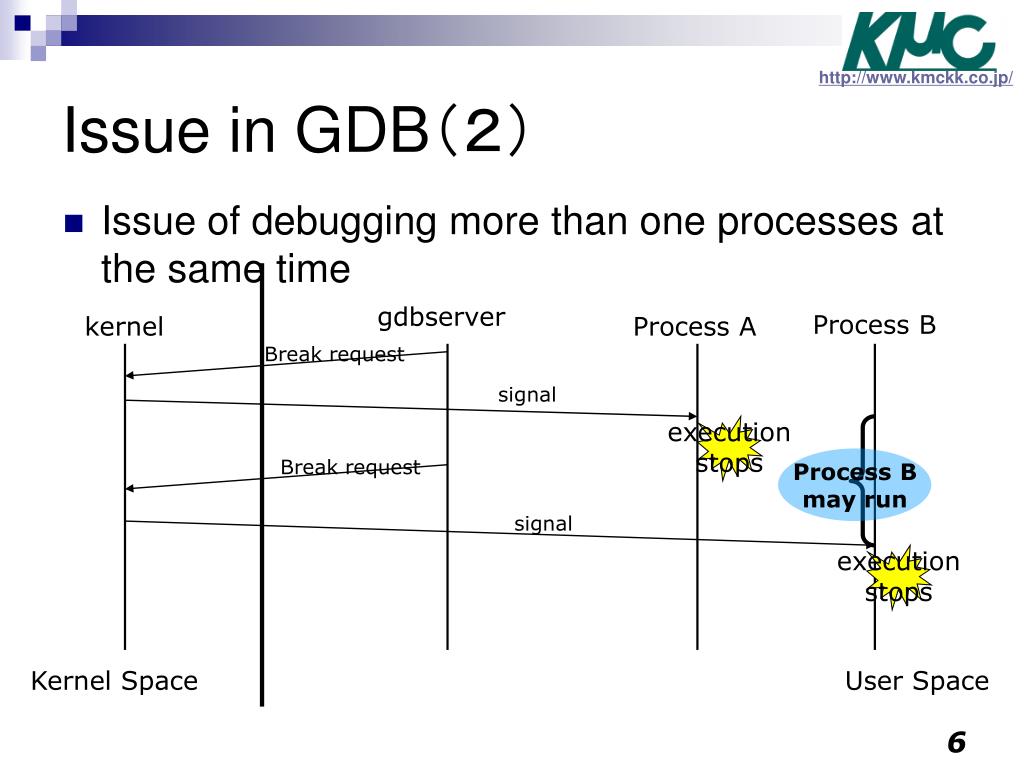 KMC
http://www.kmckk.co.jp/

Issue in GDB(2)

Issue of debugging more than one processes at the same time

kernel

gdbserver

Process A

Process B

Break request

signal

execution stops

Break request

Process B may run

signal

execution stops

Kernel Space

User Space

6